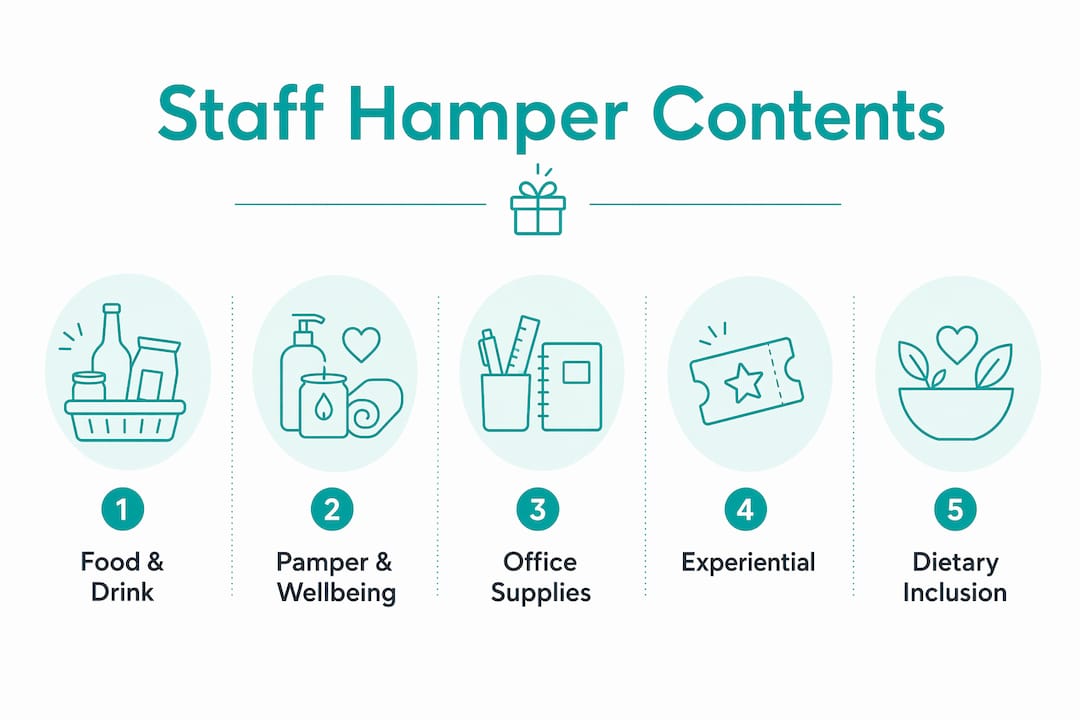 Staff Hamper Contents

1
Food & Drink

2
Pamper & Wellbeing

3
Office Supplies

4
Experiential

5
Dietary Inclusion